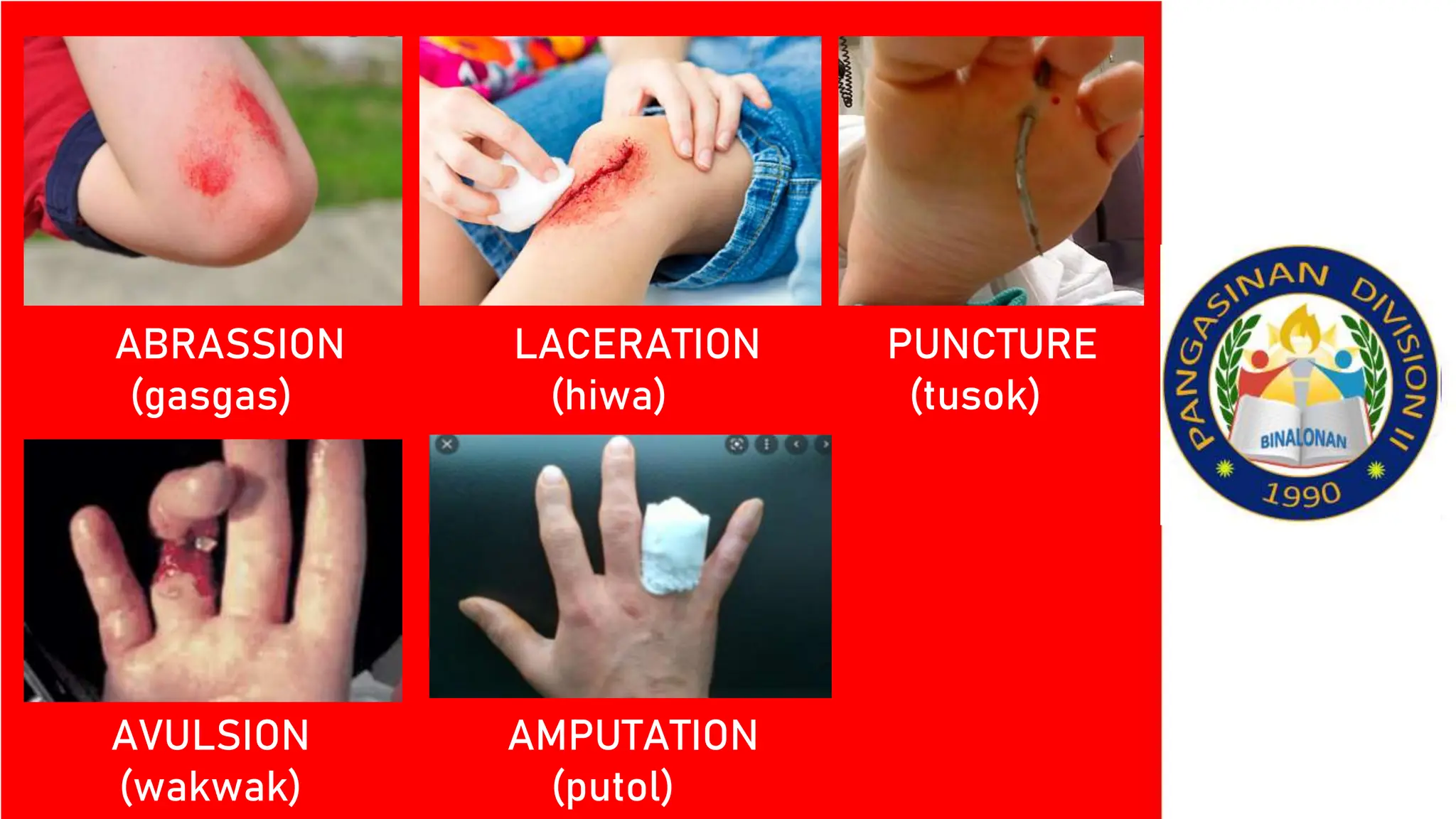 ABRASSION
(gasgas)

LACERATION
(hiwa)

PUNCTURE
(tusok)

AVULSION
(wakwak)

AMPUTATION
(putol)

PANGASINAN DIVISION II
BINALONAN
1990